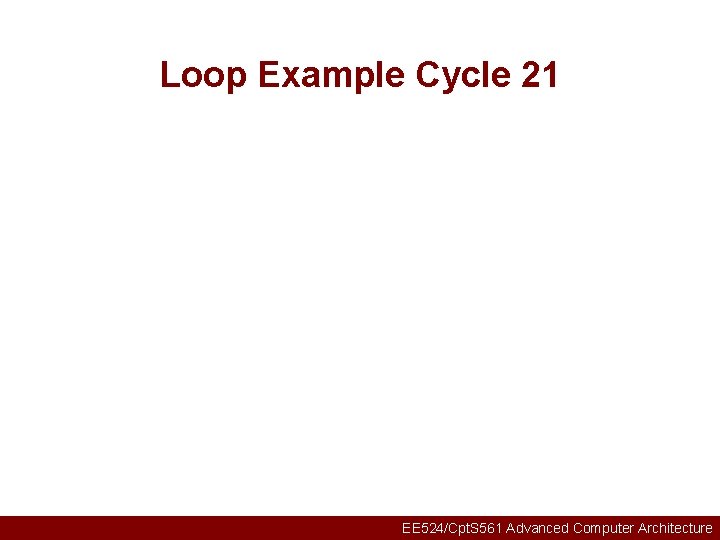 Loop Example Cycle 21

EE524/CptS561 Advanced Computer Architecture